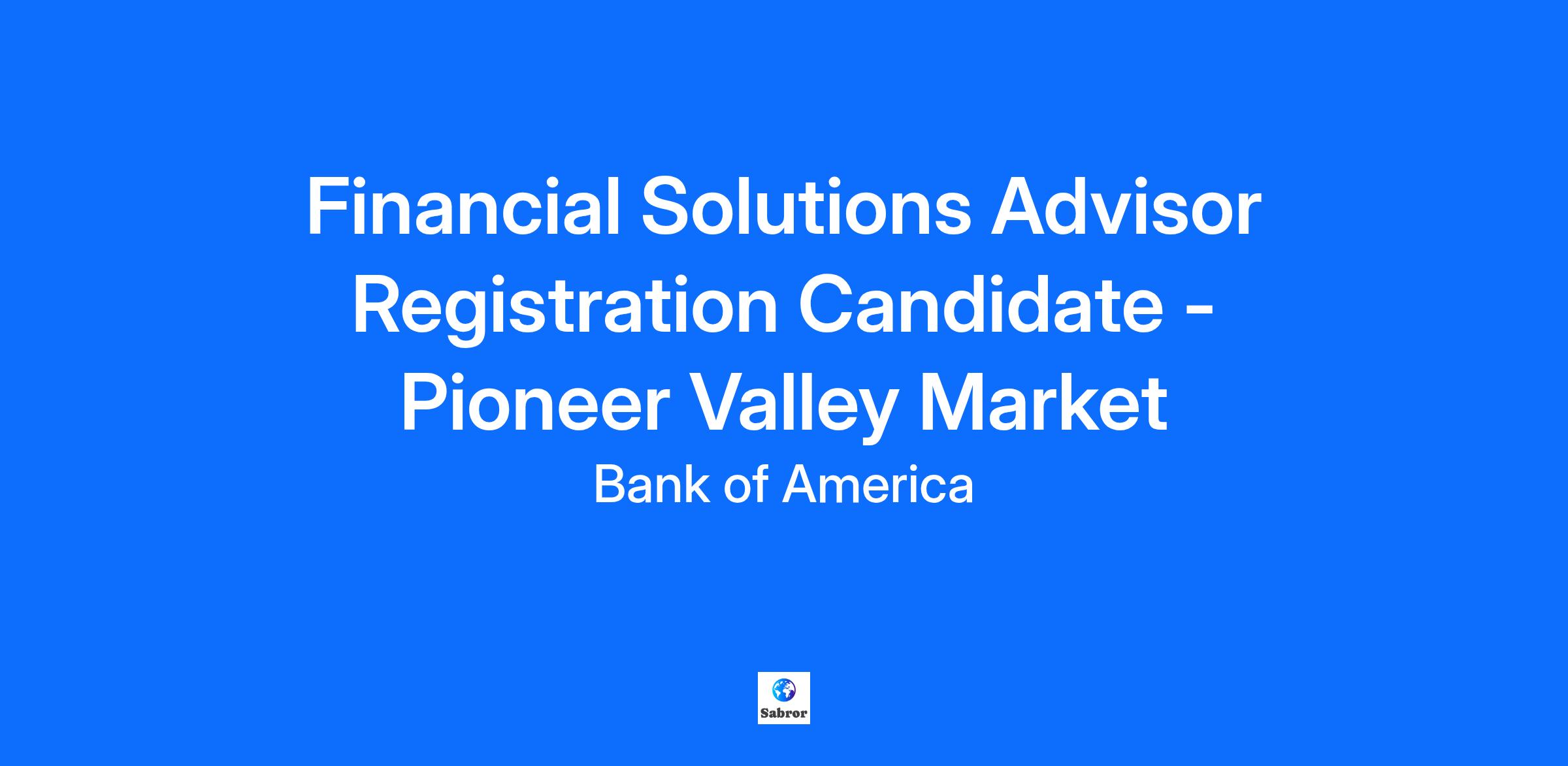 Financial Solutions Advisor Registration Candidate - Pioneer Valley Market

Bank of America

Sabror